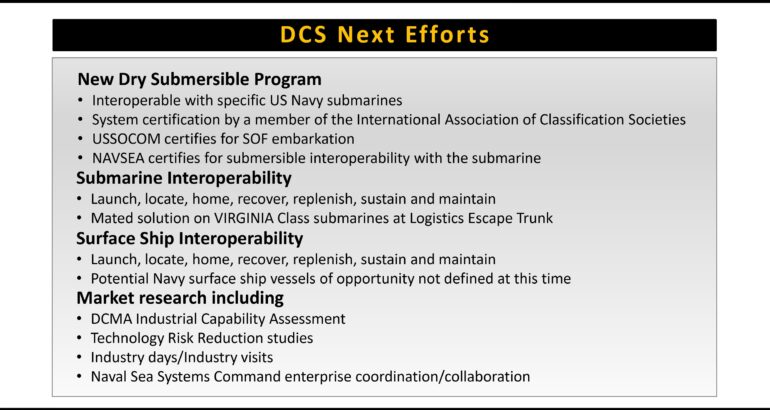 DCS Next Efforts

New Dry Submersible Program
• Interoperable with specific US Navy submarines
• System certification by a member of the International Association of Classification Societies
• USSOCOM certifies for SOF embarkation
• NAVSEA certifies for submersible interoperability with the submarine

Submarine Interoperability
• Launch, locate, home, recover, replenish, sustain and maintain
• Mated solution on VIRGINIA Class submarines at Logistics Escape Trunk

Surface Ship Interoperability
• Launch, locate, home, recover, replenish, sustain and maintain
• Potential Navy surface ship vessels of opportunity not defined at this time

Market research including
• DCMA Industrial Capability Assessment
• Technology Risk Reduction studies
• Industry days/Industry visits
• Naval Sea Systems Command enterprise coordination/collaboration